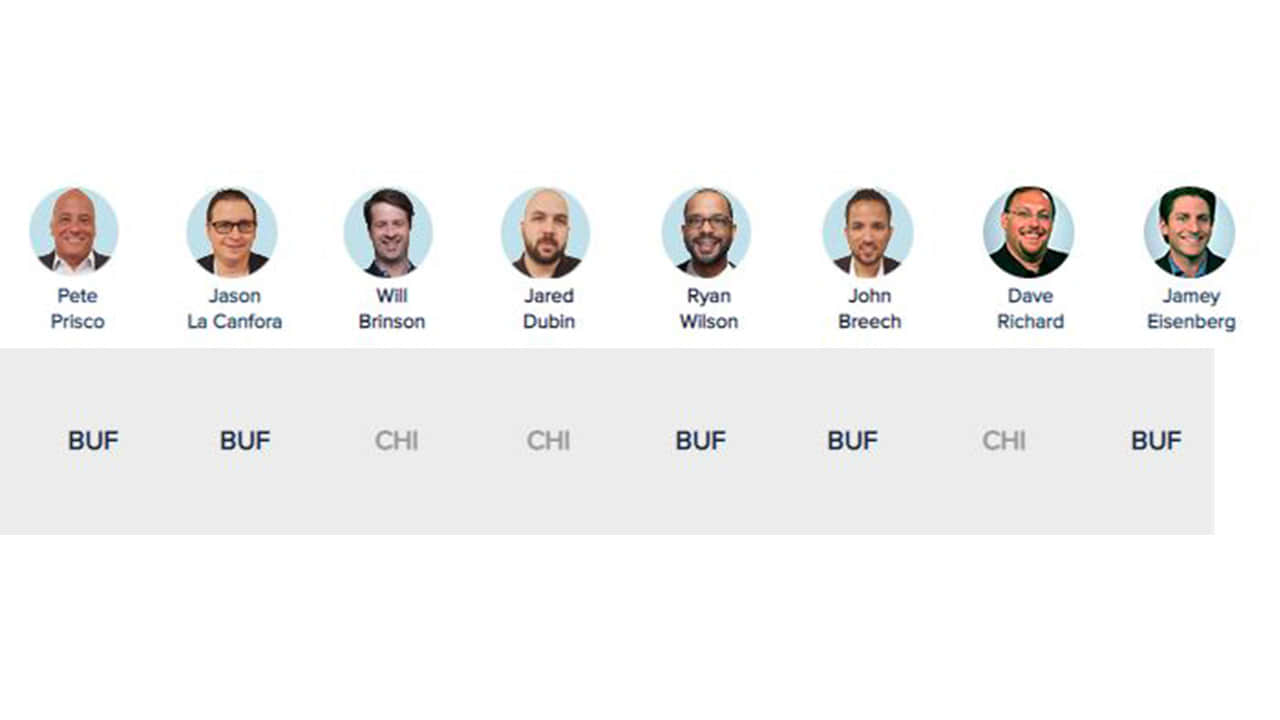 | Pete Prisco | Jason La Canfora | Will Brinson | Jared Dubin | Ryan Wilson | John Breech | Dave Richard | Jamey Eisenberg |
|---|---|---|---|---|---|---|---|
| BUF | BUF | CHI | CHI | BUF | BUF | CHI | BUF |